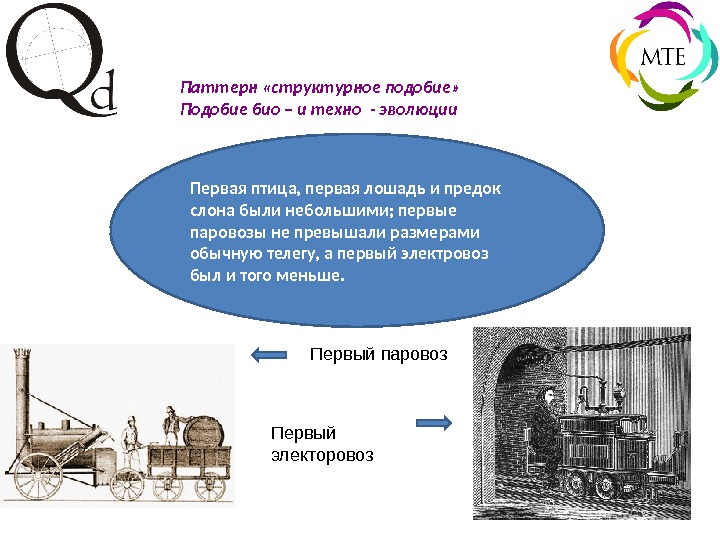 Qd

MTE

Паттерн «структурное подобие»
Подобие био – и техно - эволюции

Первая птица, первая лошадь и предок слона были небольшими; первые паровозы не превышали размерами обычную телегу, а первый электровоз был и того меньше.

Первый паровоз

Первый электоровоз